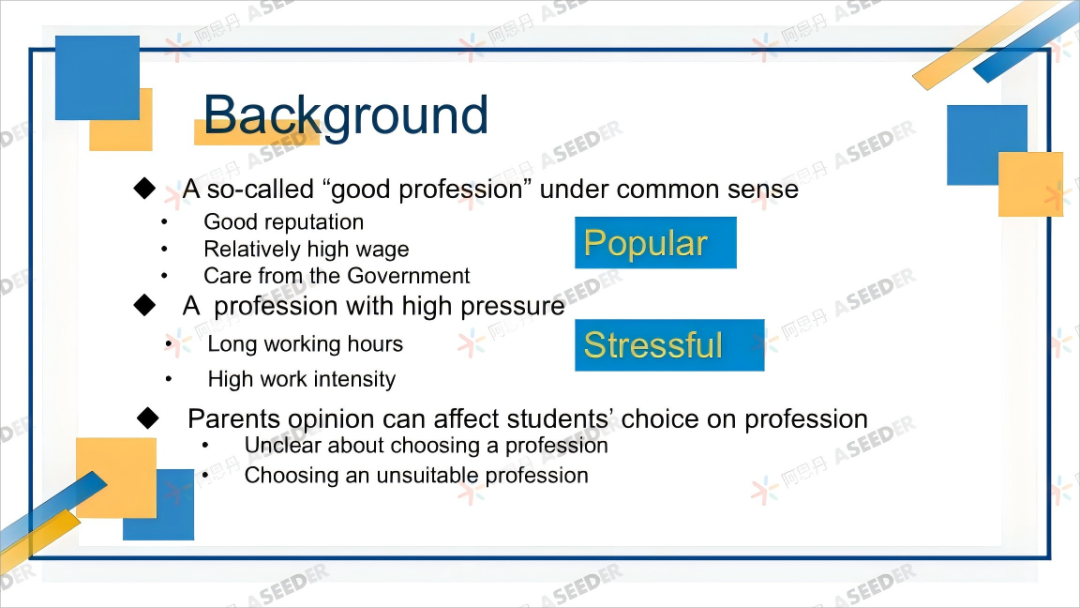 Background

◆ A so-called “good profession” under common sense
• Good reputation
• Relatively high wage
• Care from the Government

Popular

◆ A profession with high pressure
• Long working hours
• High work intensity

Stressful

◆ Parents opinion can affect students’ choice on profession
• Unclear about choosing a profession
• Choosing an unsuitable profession

阿思丹 ASEEDER